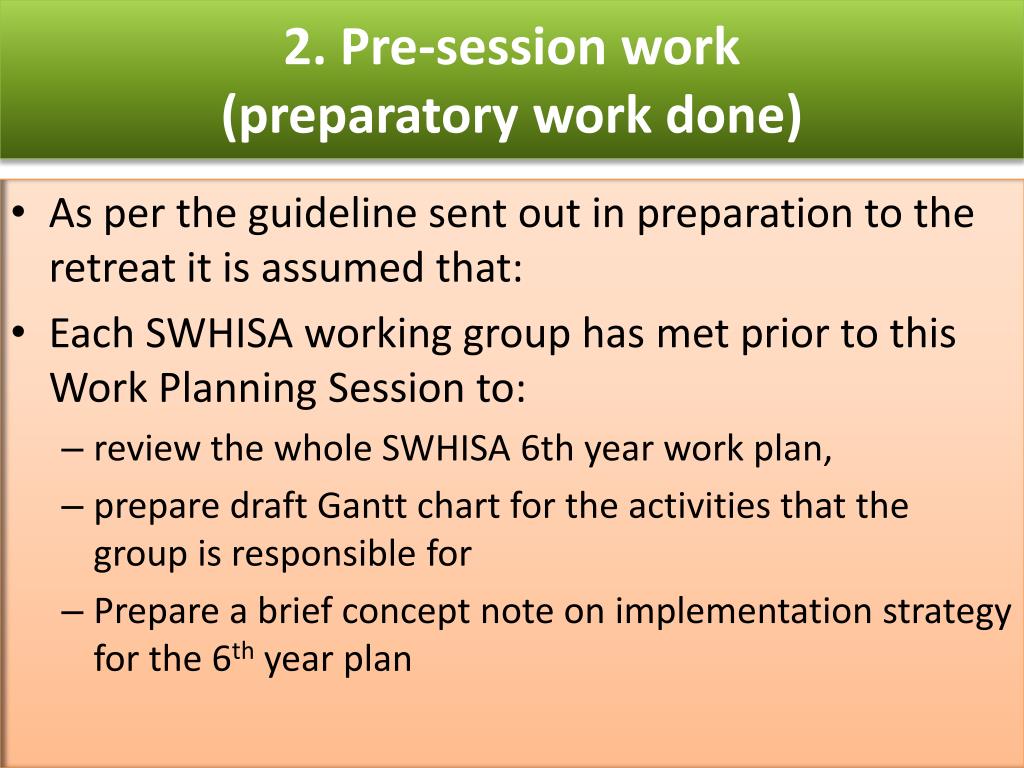 2. Pre-session work
(preparatory work done)

• As per the guideline sent out in preparation to the retreat it is assumed that:
• Each SWHISA working group has met prior to this Work Planning Session to:
– review the whole SWHISA 6th year work plan,
– prepare draft Gantt chart for the activities that the group is responsible for
– Prepare a brief concept note on implementation strategy for the 6$^{th}$ year plan